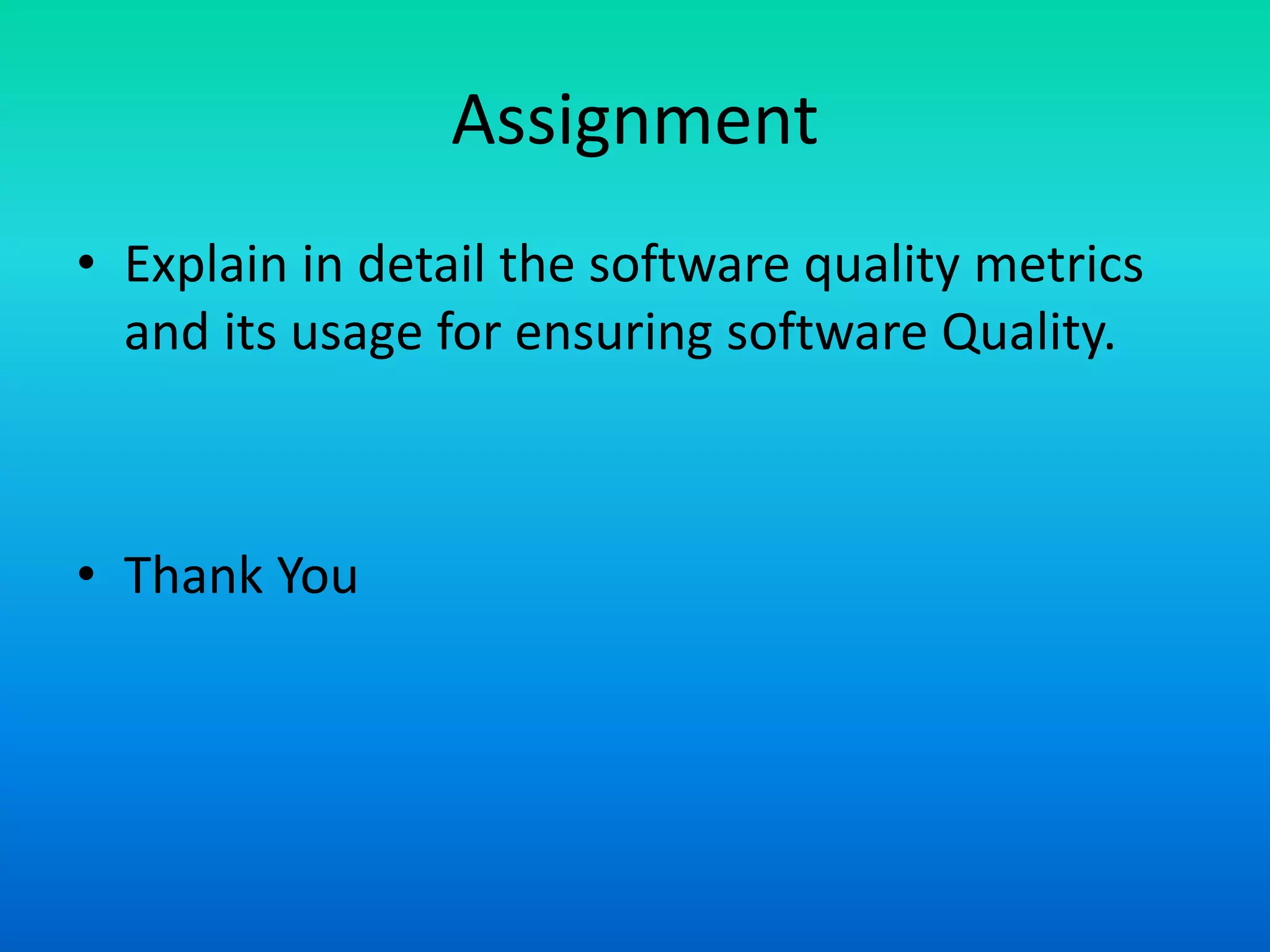 Assignment

• Explain in detail the software quality metrics and its usage for ensuring software Quality.

• Thank You